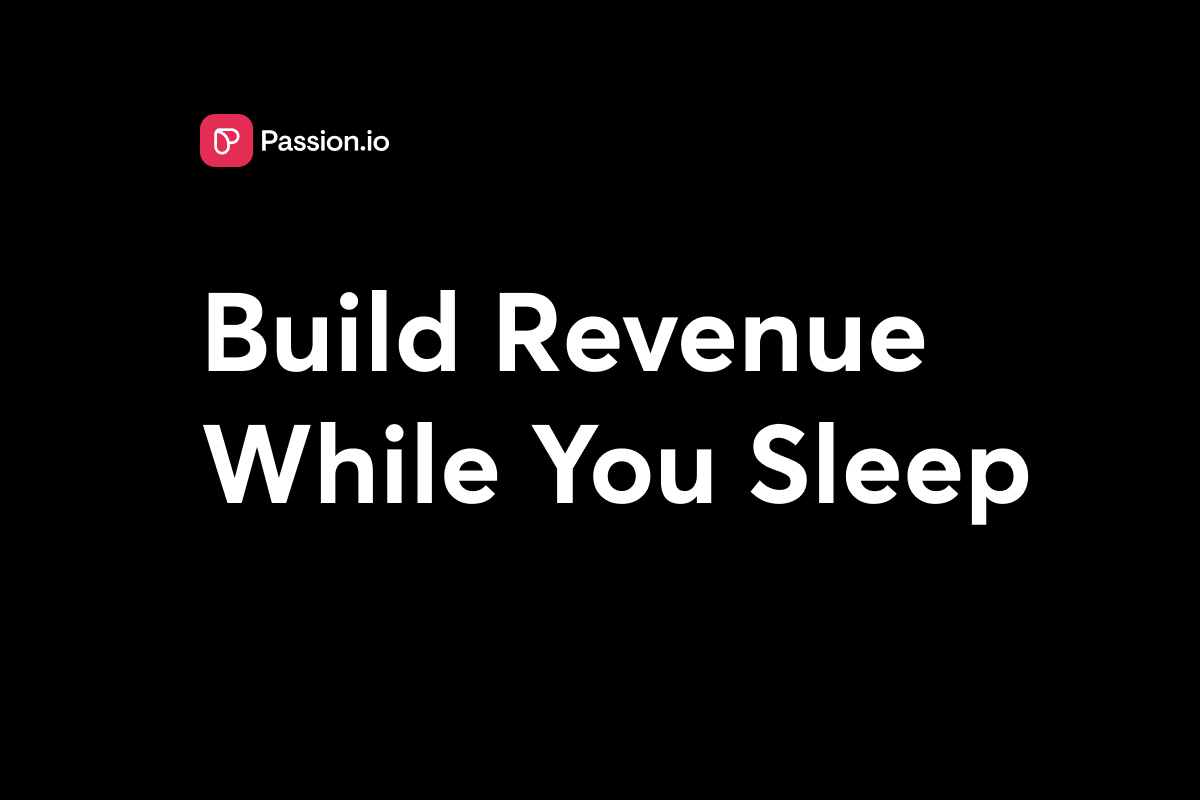 Passion.io

Build Revenue While You Sleep